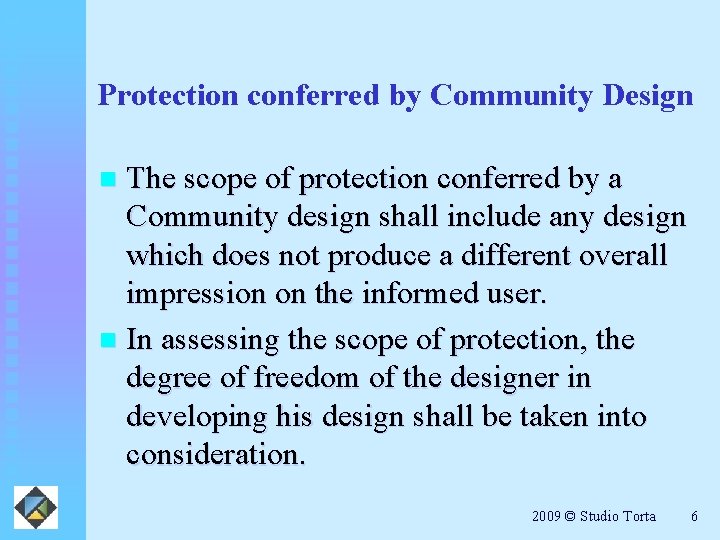 Protection conferred by Community Design

The scope of protection conferred by a Community design shall include any design which does not produce a different overall impression on the informed user.

In assessing the scope of protection, the degree of freedom of the designer in developing his design shall be taken into consideration.

2009 © Studio Torta 6